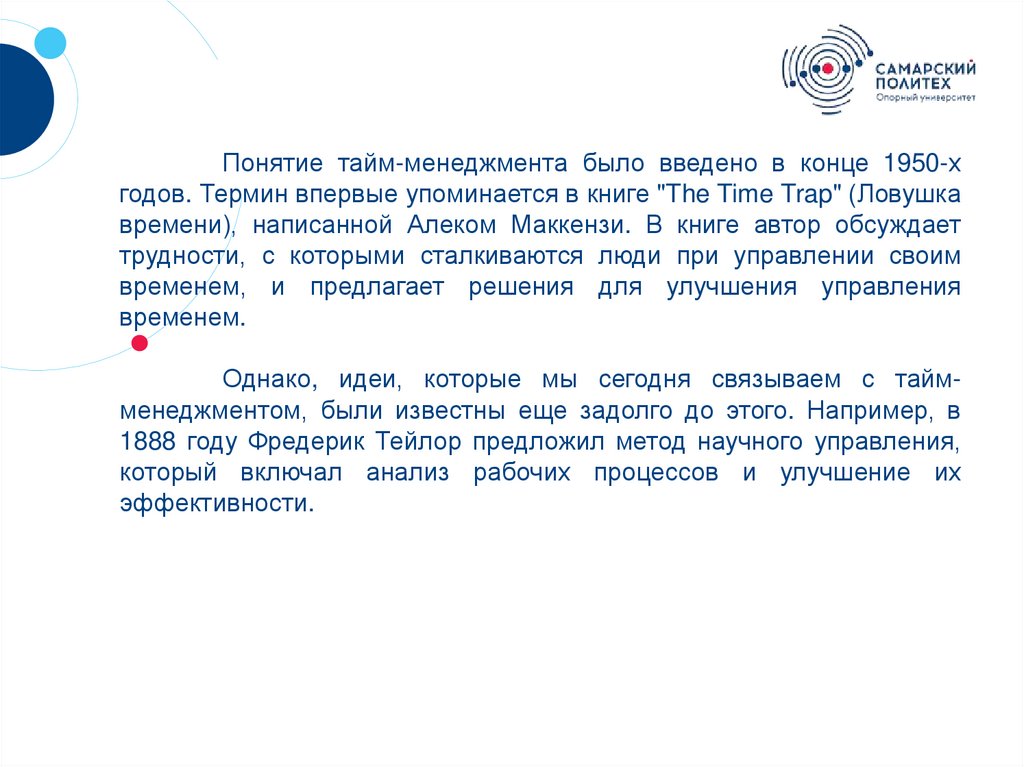 САМАРСКИЙ ПОЛИТЕХ
Опорный университет

Понятие тайм-менеджмента было введено в конце 1950-х годов. Термин впервые упоминается в книге "The Time Trap" (Ловушка времени), написанной Алеком Маккензи. В книге автор обсуждает трудности, с которыми сталкиваются люди при управлении своим временем, и предлагает решения для улучшения управления временем.

Однако, идеи, которые мы сегодня связываем с тайм-менеджментом, были известны еще задолго до этого. Например, в 1888 году Фредерик Тейлор предложил метод научного управления, который включал анализ рабочих процессов и улучшение их эффективности.